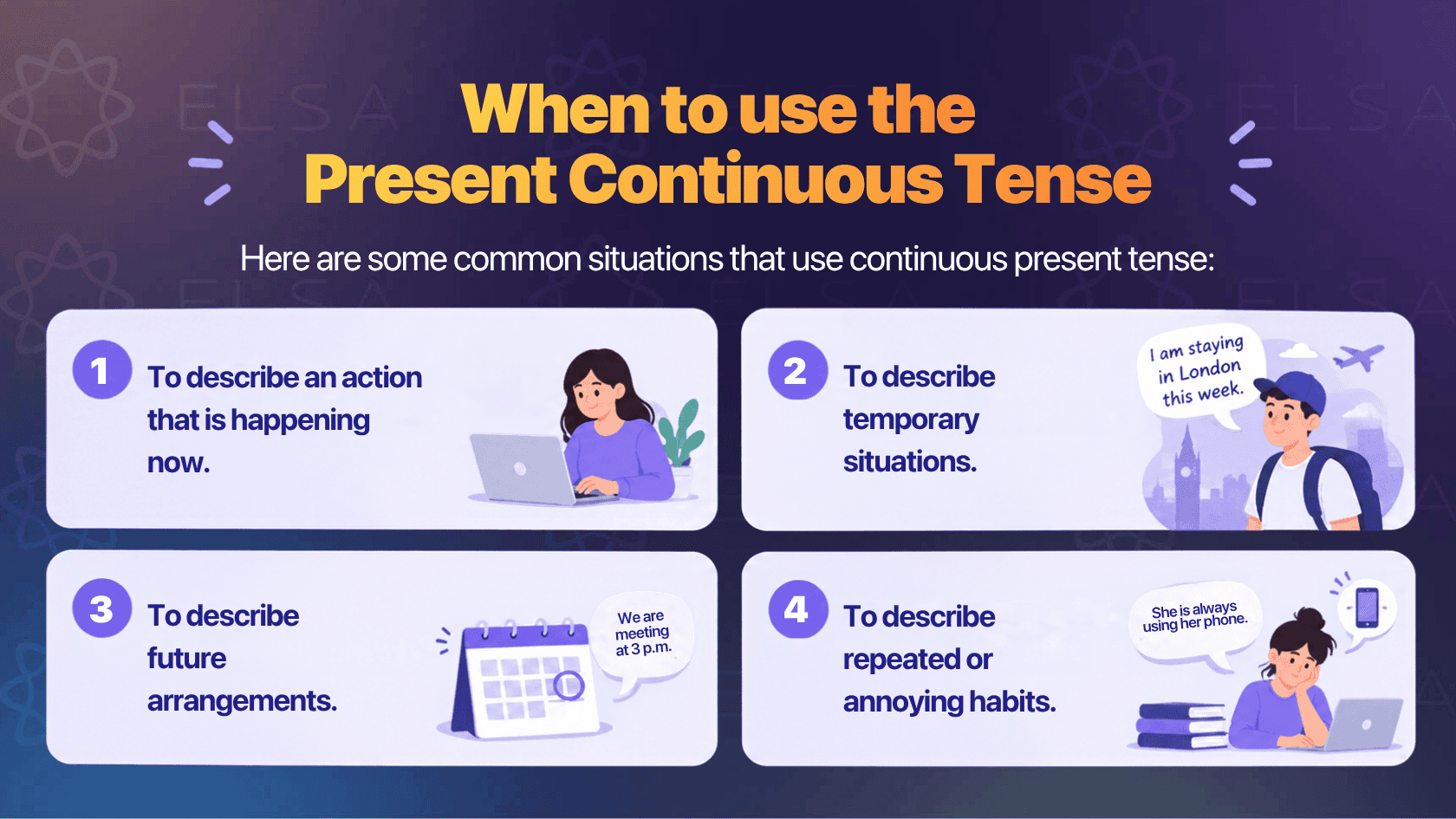 When to use the
Present Continuous Tense

Here are some common situations that use continuous present tense:

1
To describe an action that is happening now.

2
To describe temporary situations.

I am staying in London this week.

3
To describe future arrangements.

We are meeting at 3 p.m.

4
To describe repeated or annoying habits.

She is always using her phone.

ELSA